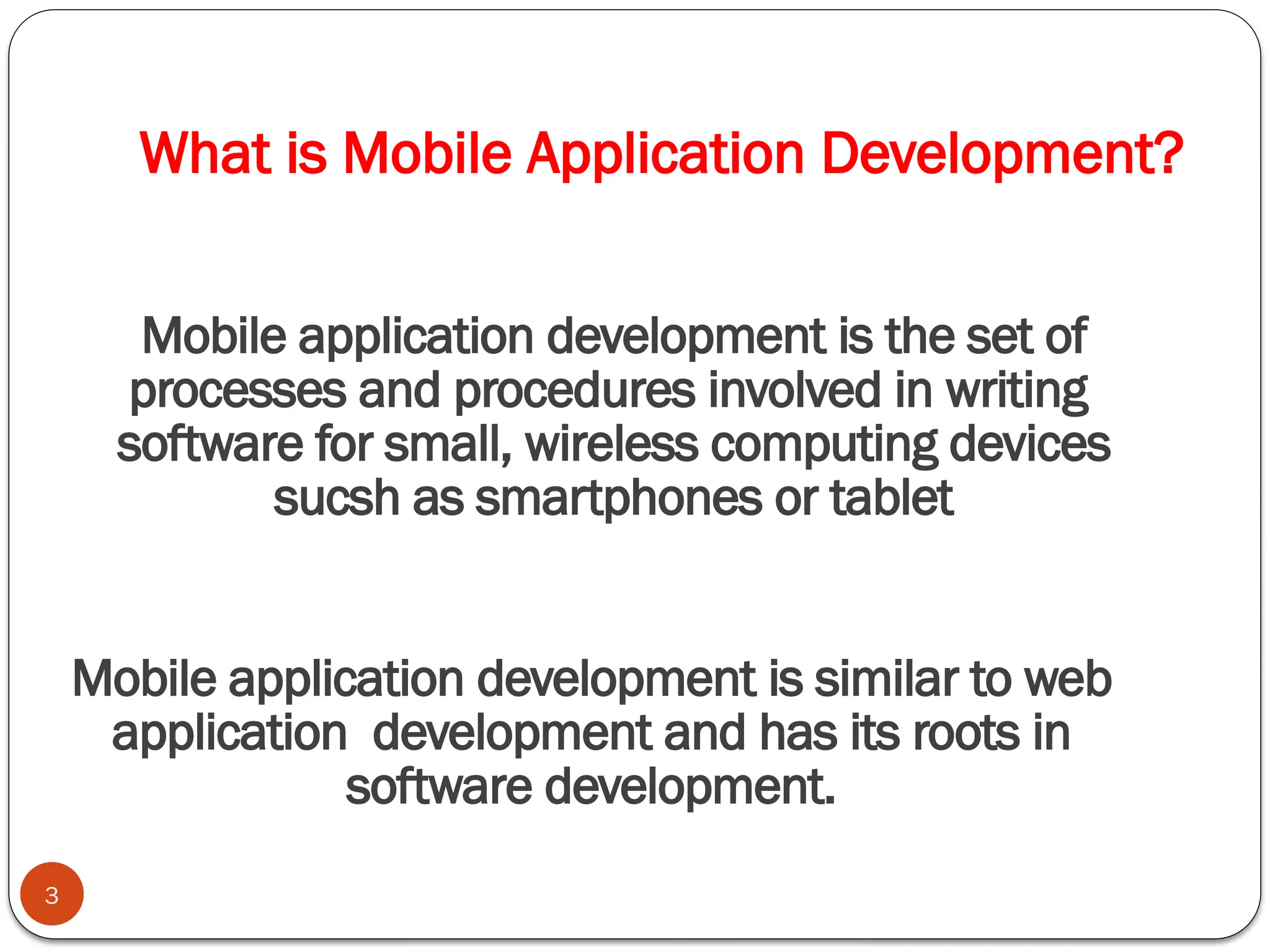 What is Mobile Application Development?

Mobile application development is the set of processes and procedures involved in writing software for small, wireless computing devices sucsh as smartphones or tablet

Mobile application development is similar to web application development and has its roots in software development.

3